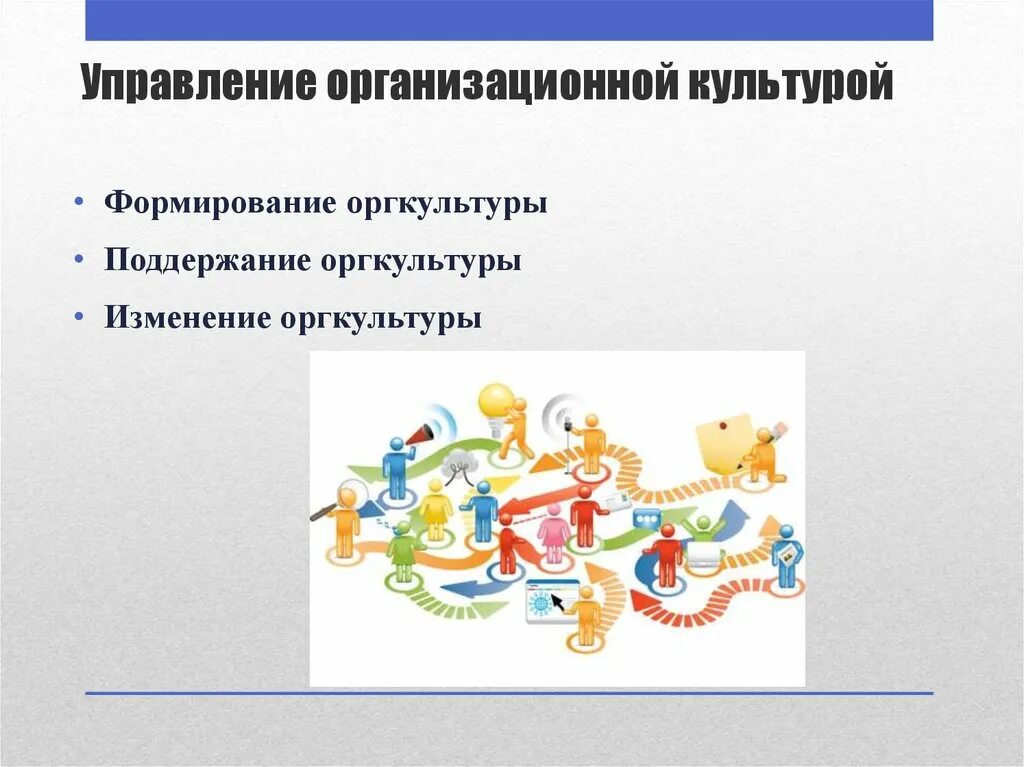 Управление организационной культурой

• Формирование оргкультуры
• Поддержание оргкультуры
• Изменение оргкультуры